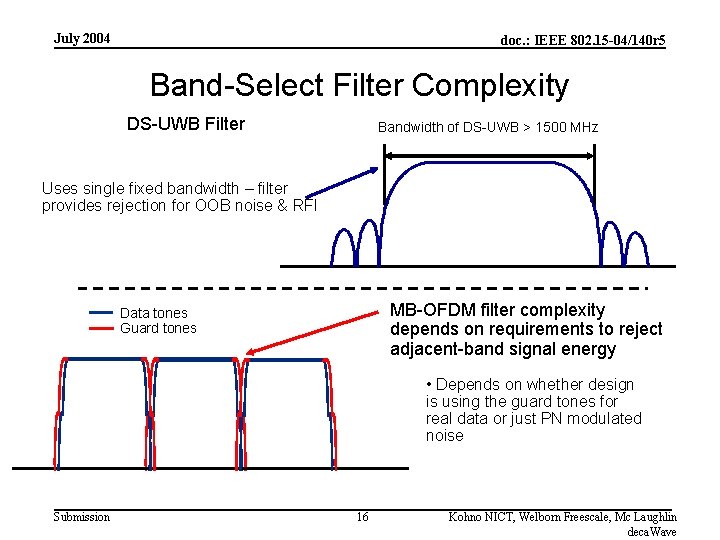 July 2004

doc.: IEEE 802.15-04/140r5

Band-Select Filter Complexity

DS-UWB Filter

Bandwidth of DS-UWB > 1500 MHz

Uses single fixed bandwidth – filter provides rejection for OOB noise & RFI

Data tones
Guard tones

MB-OFDM filter complexity depends on requirements to reject adjacent-band signal energy

• Depends on whether design is using the guard tones for real data or just PN modulated noise

Submission

16

Kohno NICT, Welborn Freescale, Mc Laughlin decaWave